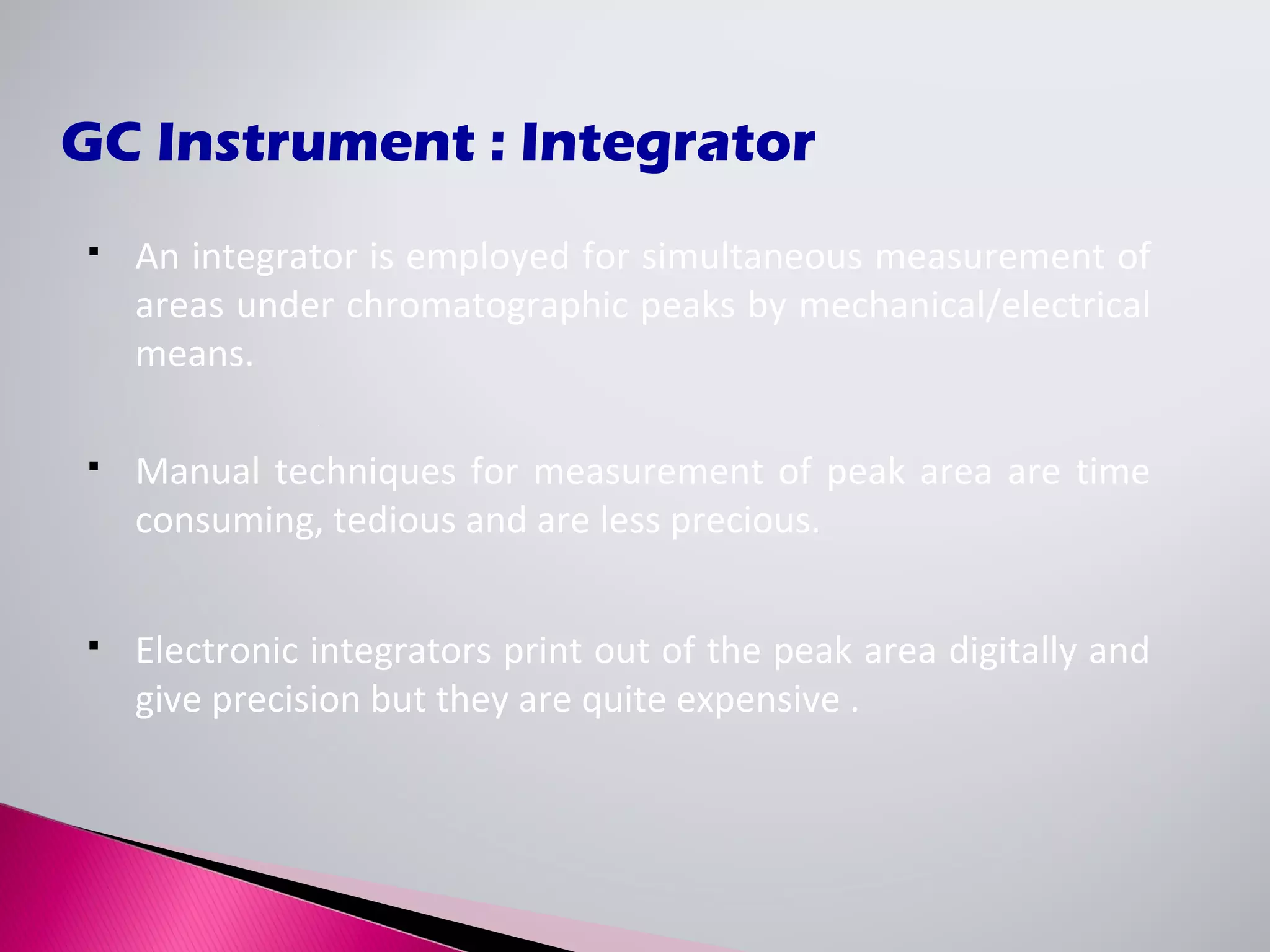 GC Instrument : Integrator

▪ An integrator is employed for simultaneous measurement of areas under chromatographic peaks by mechanical/electrical means.

▪ Manual techniques for measurement of peak area are time consuming, tedious and are less precious.

▪ Electronic integrators print out of the peak area digitally and give precision but they are quite expensive .